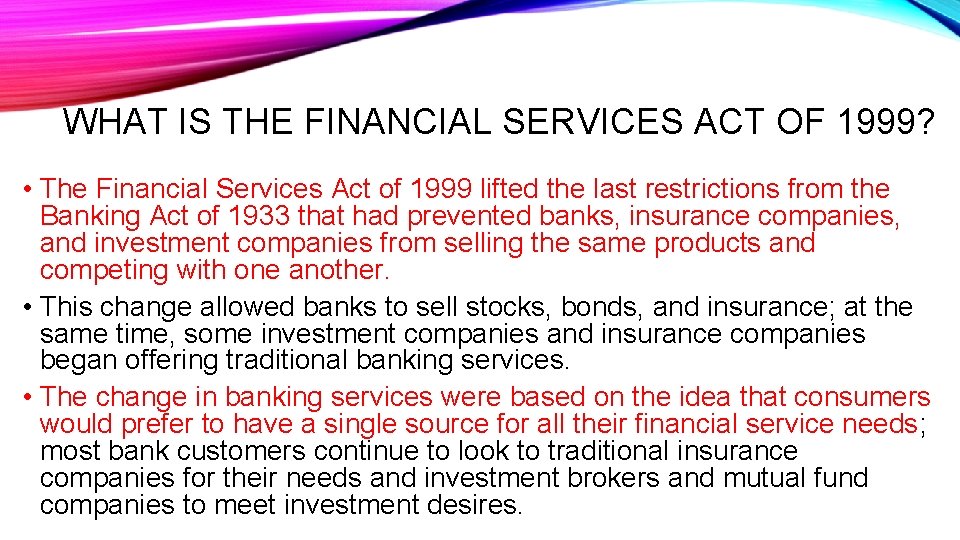 WHAT IS THE FINANCIAL SERVICES ACT OF 1999?

• The Financial Services Act of 1999 lifted the last restrictions from the Banking Act of 1933 that had prevented banks, insurance companies, and investment companies from selling the same products and competing with one another.
• This change allowed banks to sell stocks, bonds, and insurance; at the same time, some investment companies and insurance companies began offering traditional banking services.
• The change in banking services were based on the idea that consumers would prefer to have a single source for all their financial service needs; most bank customers continue to look to traditional insurance companies for their needs and investment brokers and mutual fund companies to meet investment desires.